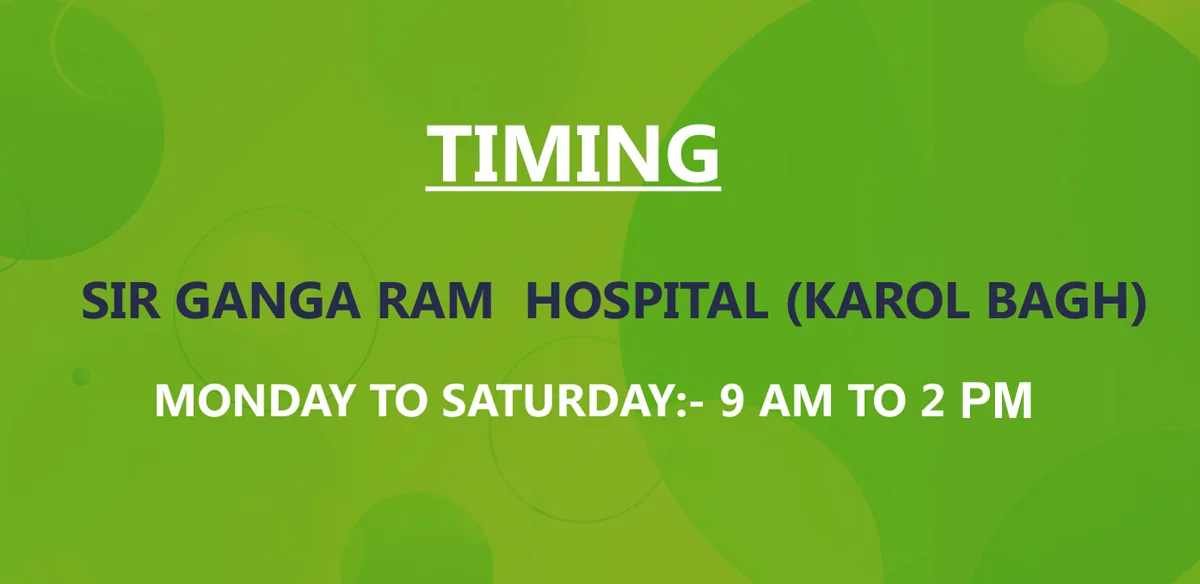 TIMING

SIR GANGA RAM HOSPITAL (KAROL BAGH)

MONDAY TO SATURDAY:- 9 AM TO 2 PM